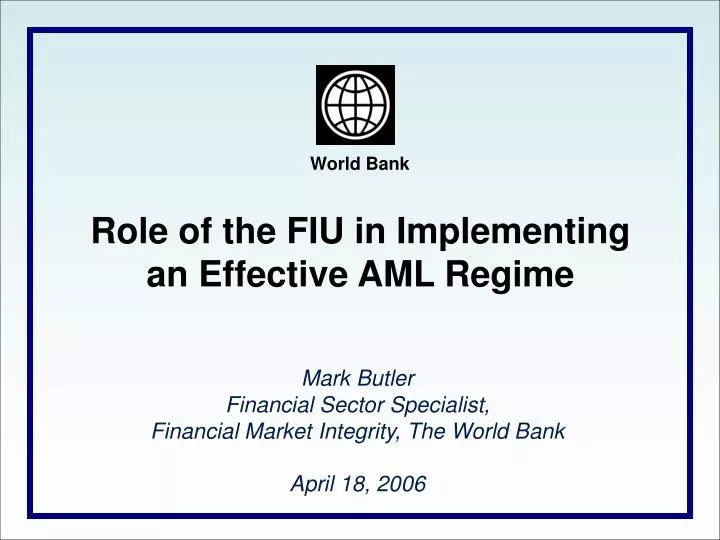 World Bank

Role of the FIU in Implementing an Effective AML Regime

Mark Butler
Financial Sector Specialist,
Financial Market Integrity, The World Bank

April 18, 2006